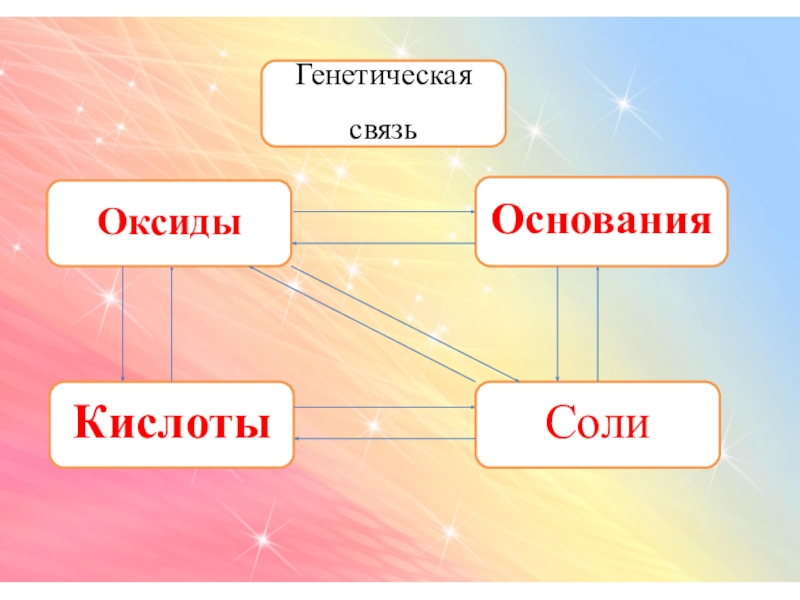 Генетическая связь

Оксиды

Основания

Кислоты

Соли